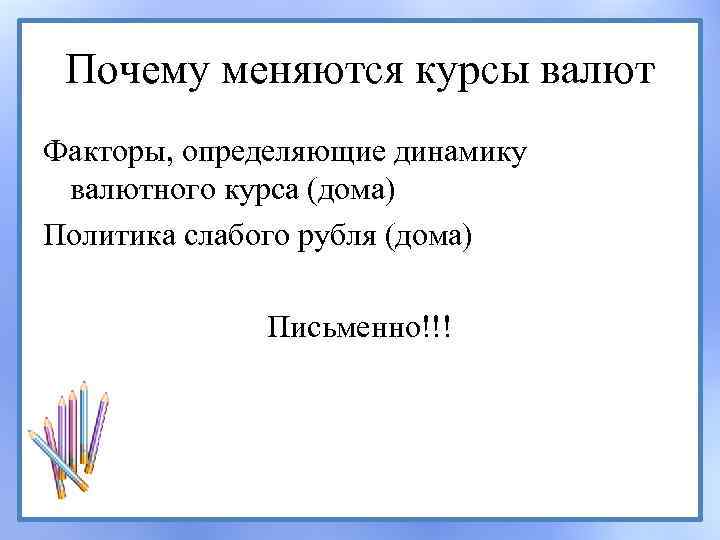 Почему меняются курсы валют

Факторы, определяющие динамику валютного курса (дома)

Политика слабого рубля (дома)

Письменно!!!